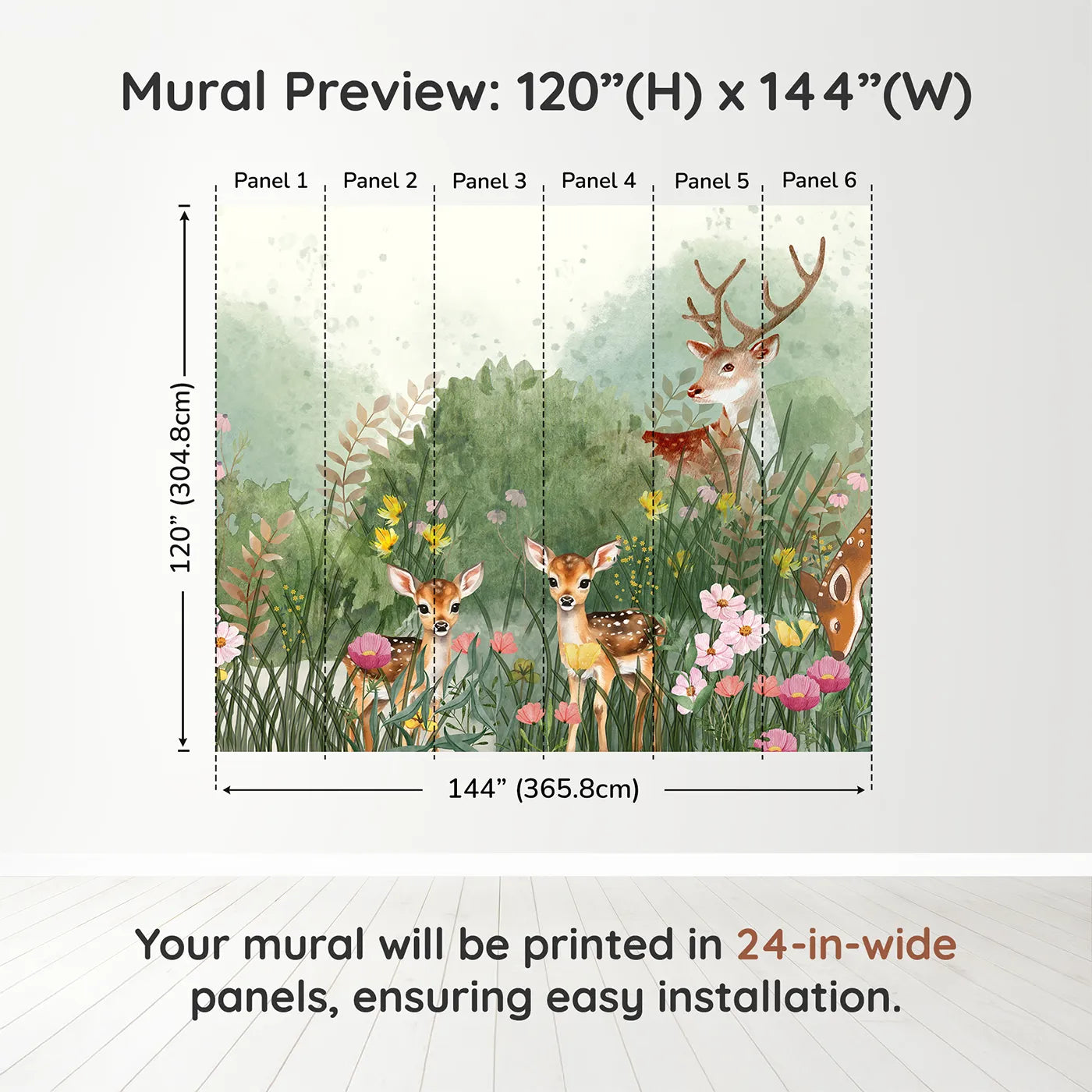 Mural Preview: 120”(H) x 144”(W)

Panel 1 Panel 2 Panel 3 Panel 4 Panel 5 Panel 6

120” (304.8cm)

144” (365.8cm)

Your mural will be printed in 24-in-wide panels, ensuring easy installation.